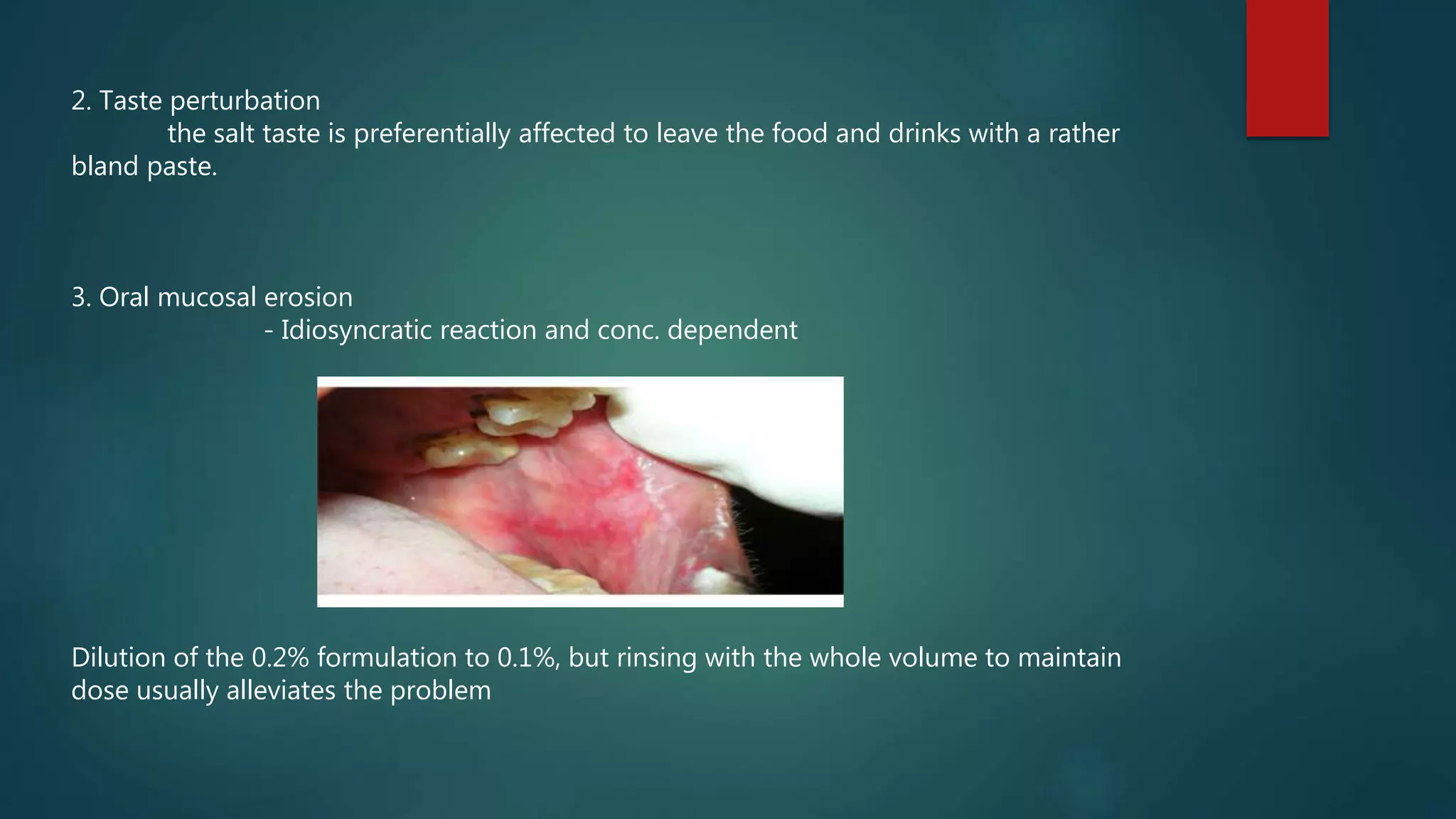 2. Taste perturbation
the salt taste is preferentially affected to leave the food and drinks with a rather bland paste.

3. Oral mucosal erosion
- Idiosyncratic reaction and conc. dependent

Dilution of the 0.2% formulation to 0.1%, but rinsing with the whole volume to maintain dose usually alleviates the problem